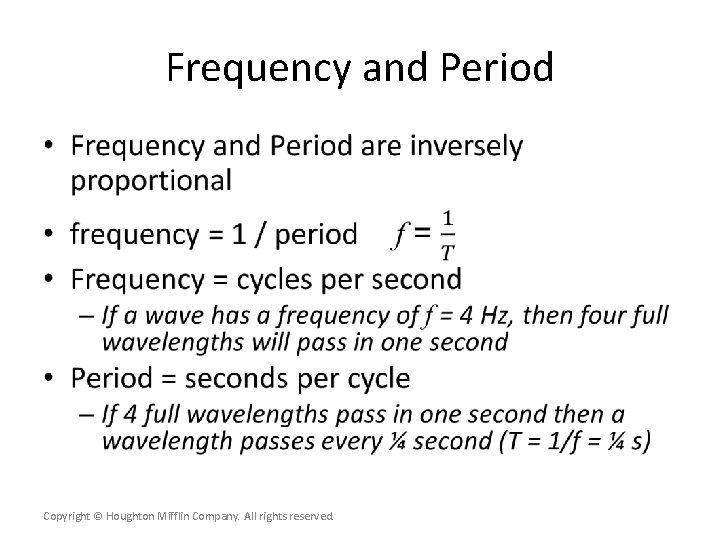 Frequency and Period

• Frequency and Period are inversely proportional

• frequency = 1 / period $f = \frac{1}{T}$

• Frequency = cycles per second

– If a wave has a frequency of $f$ = 4 Hz, then four full wavelengths will pass in one second

• Period = seconds per cycle

– If 4 full wavelengths pass in one second then a wavelength passes every ¼ second (T = 1/f = ¼ s)

Copyright © Houghton Mifflin Company. All rights reserved